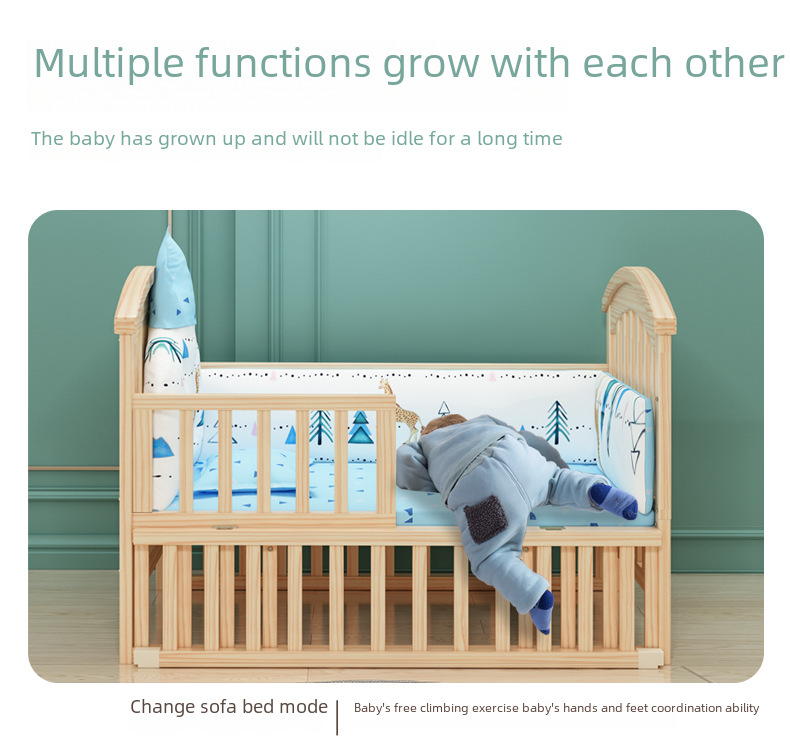 Multiple functions grow with each other

The baby has grown up and will not be idle for a long time

Change sofa bed mode | Baby's free climbing exercise baby's hands and feet coordination ability